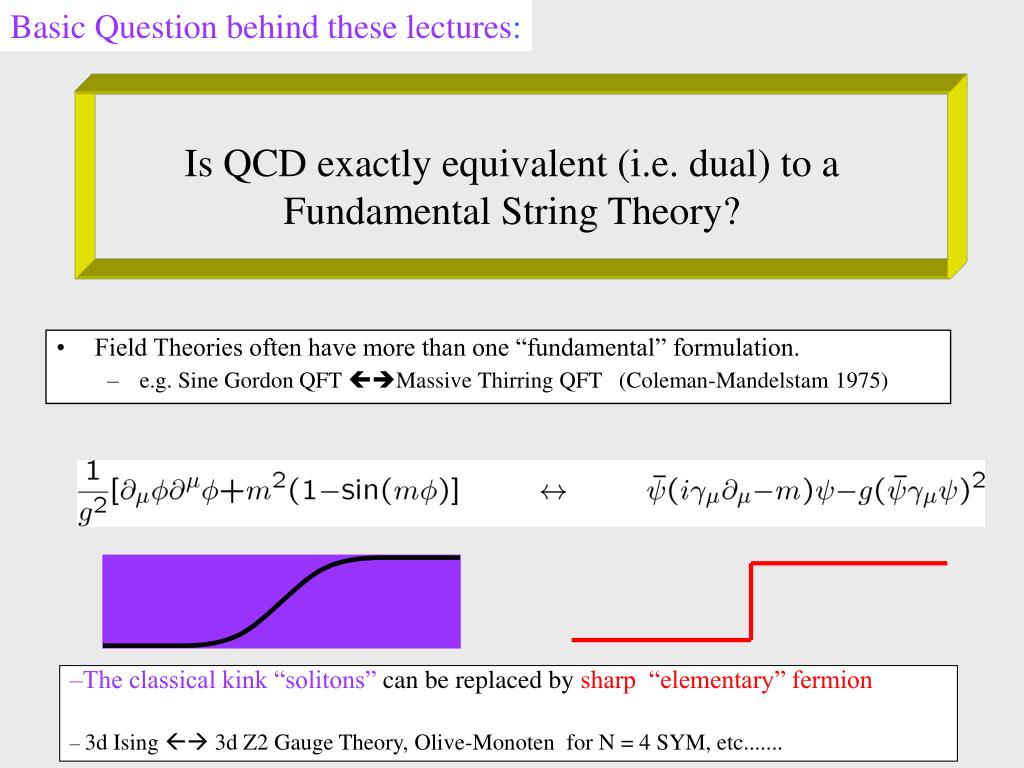 Basic Question behind these lectures:

Is QCD exactly equivalent (i.e. dual) to a Fundamental String Theory?

• Field Theories often have more than one “fundamental” formulation.
– e.g. Sine Gordon QFT ←→Massive Thirring QFT (Coleman-Mandelstam 1975)

$\frac{1}{g^2}[\partial_\mu\phi\partial^\mu\phi+m^2(1-\sin(m\phi)]$ $\leftrightarrow$ $\bar{\psi}(i\gamma_\mu\partial_\mu-m)\psi-g(\bar{\psi}\gamma_\mu\psi)^2$

–The classical kink “solitons” can be replaced by sharp “elementary” fermion

– 3d Ising ←→ 3d Z2 Gauge Theory, Olive-Monoten for N = 4 SYM, etc.......